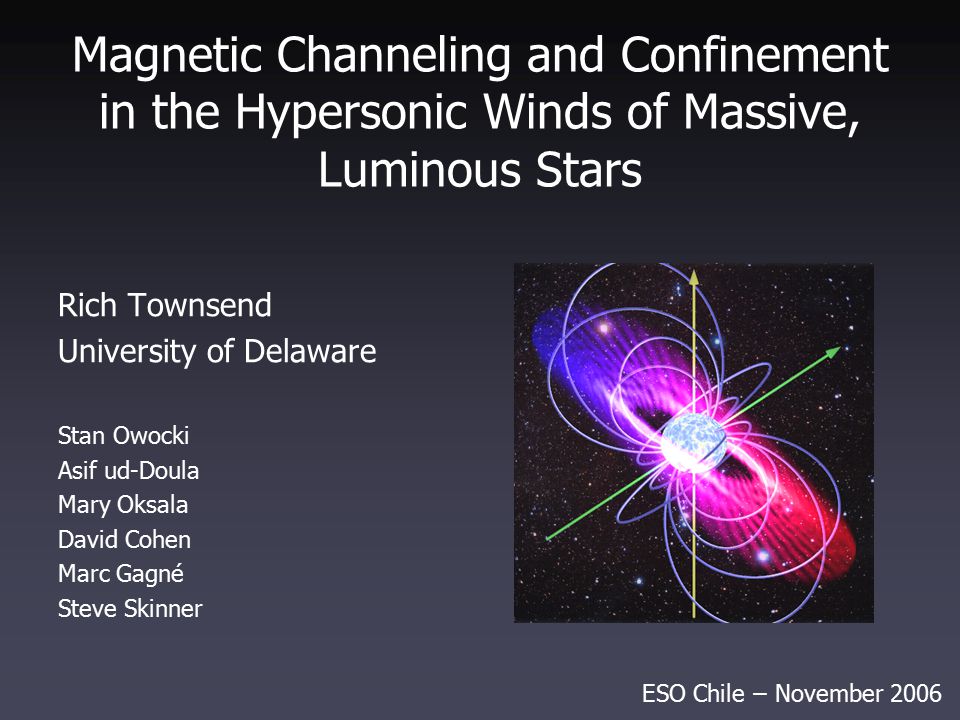 Magnetic Channeling and Confinement in the Hypersonic Winds of Massive, Luminous Stars

Rich Townsend
University of Delaware

Stan Owocki
Asif ud-Doula
Mary Oksala
David Cohen
Marc Gagné
Steve Skinner

ESO Chile – November 2006